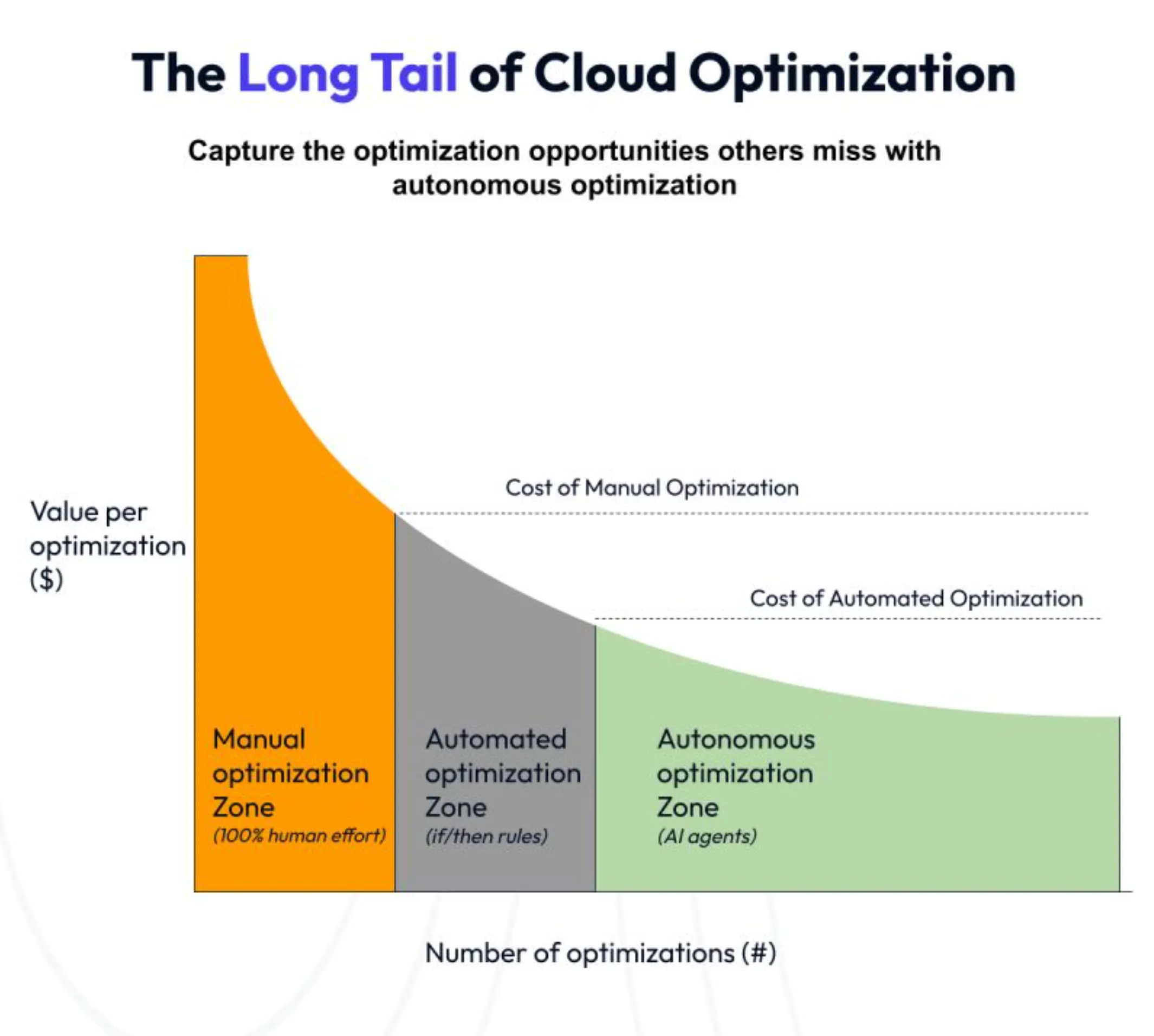 The Long Tail of Cloud Optimization

Capture the optimization opportunities others miss with autonomous optimization

Value per optimization ($)

Cost of Manual Optimization

Cost of Automated Optimization

Manual optimization Zone
(100% human effort)

Automated optimization Zone
(if/then rules)

Autonomous optimization Zone
(AI agents)

Number of optimizations (#)